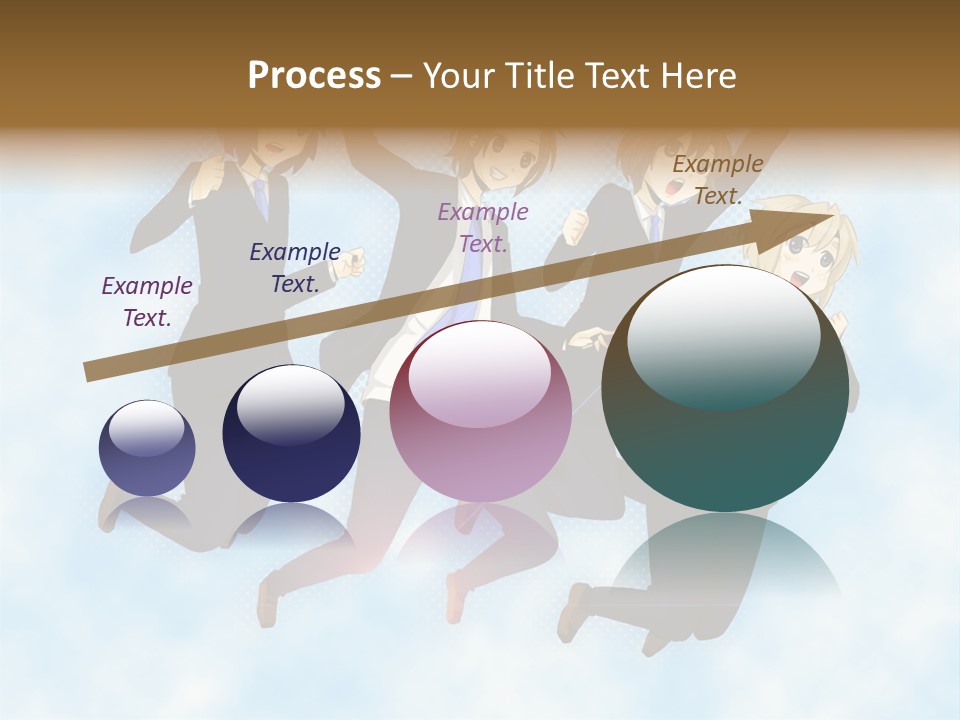 Process – Your Title Text Here

Example Text.

Example Text.

Example Text.

Example Text.